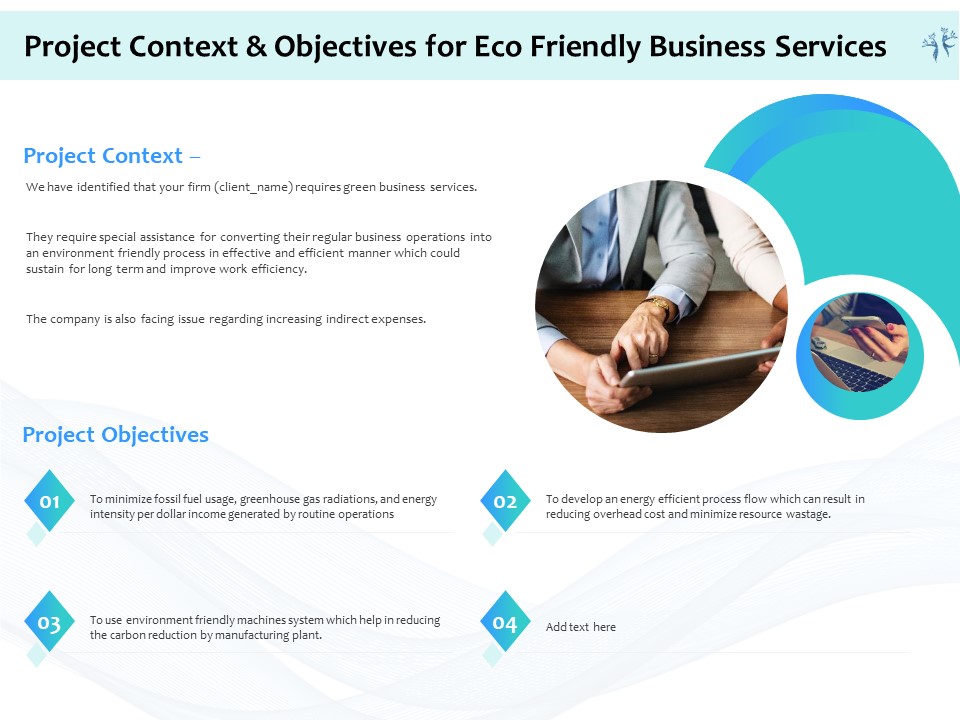 Project Context & Objectives for Eco Friendly Business Services

Project Context –

We have identified that your firm (client_name) requires green business services.

They require special assistance for converting their regular business operations into an environment friendly process in effective and efficient manner which could sustain for long term and improve work efficiency.

The company is also facing issue regarding increasing indirect expenses.

Project Objectives

01 To minimize fossil fuel usage, greenhouse gas radiations, and energy intensity per dollar income generated by routine operations

02 To develop an energy efficient process flow which can result in reducing overhead cost and minimize resource wastage.

03 To use environment friendly machines system which help in reducing the carbon reduction by manufacturing plant.

04 Add text here